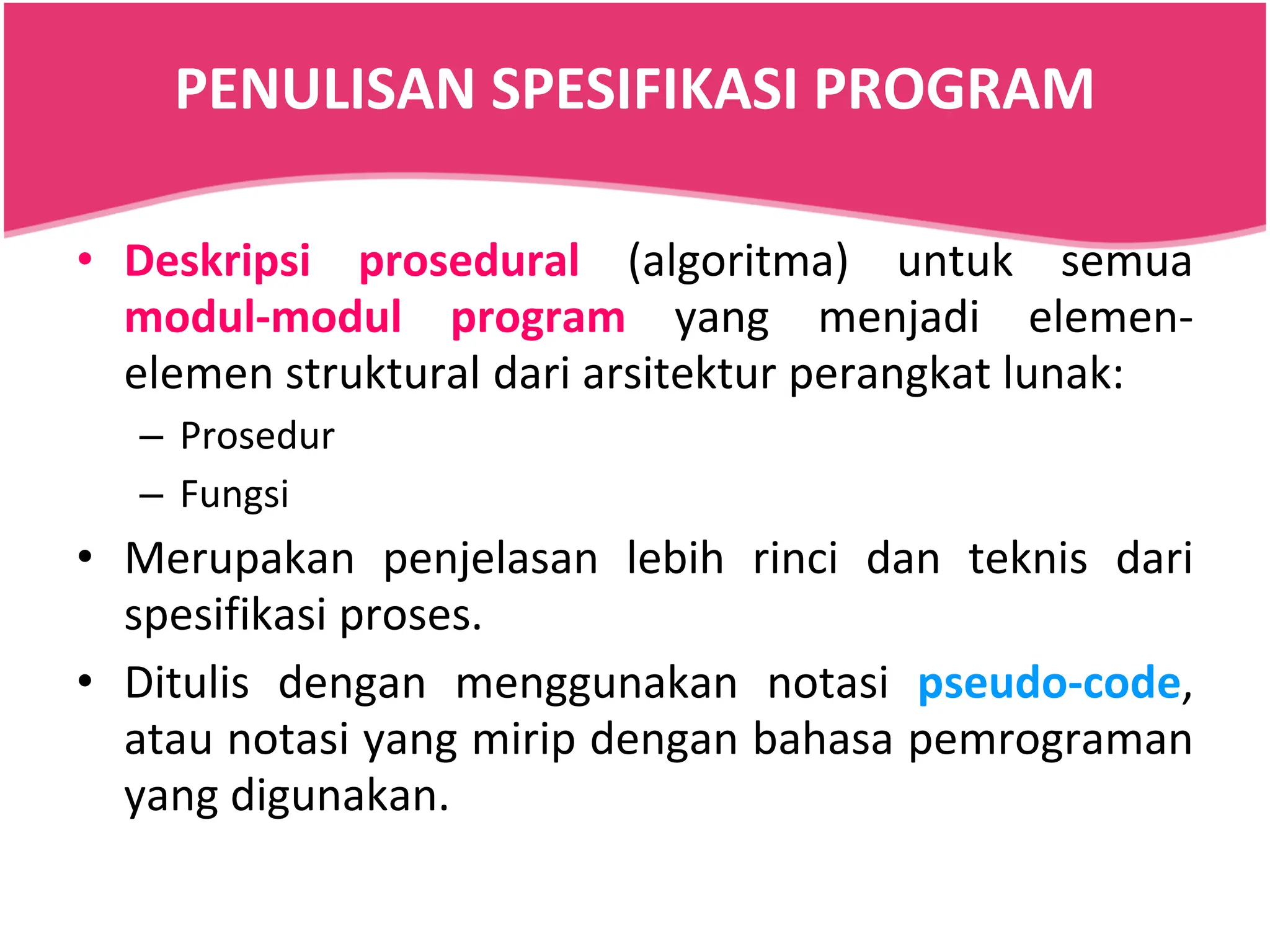 PENULISAN SPESIFIKASI PROGRAM

• Deskripsi prosedural (algoritma) untuk semua modul-modul program yang menjadi elemen-elemen struktural dari arsitektur perangkat lunak:
– Prosedur
– Fungsi

• Merupakan penjelasan lebih rinci dan teknis dari spesifikasi proses.

• Ditulis dengan menggunakan notasi pseudo-code, atau notasi yang mirip dengan bahasa pemrograman yang digunakan.